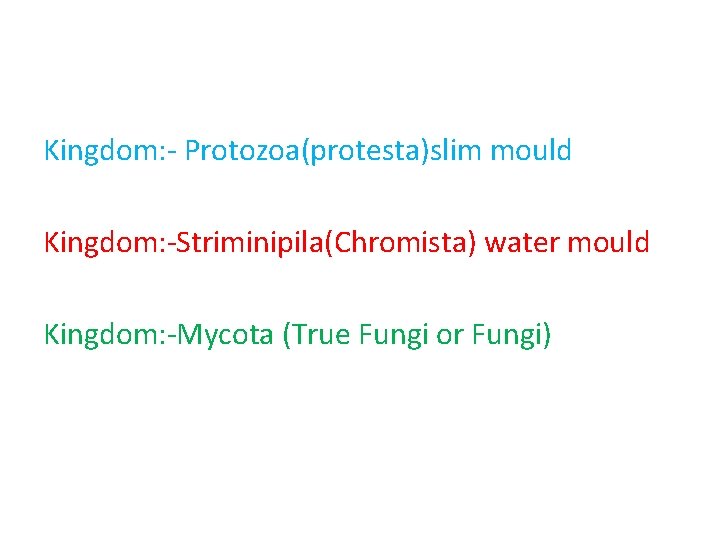 Kingdom:- Protozoa(protesta)slim mould

Kingdom:-Striminipila(Chromista) water mould

Kingdom:-Mycota (True Fungi or Fungi)